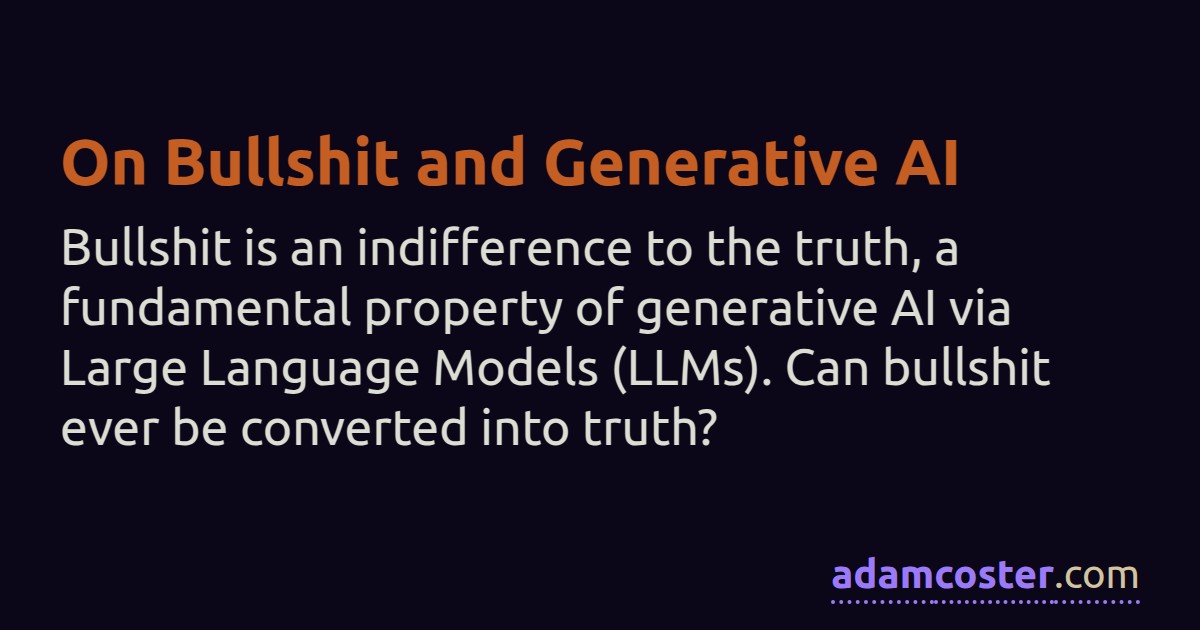 On Bullshit and Generative AI

Bullshit is an indifference to the truth, a fundamental property of generative AI via Large Language Models (LLMs). Can bullshit ever be converted into truth?

adamcoster.com